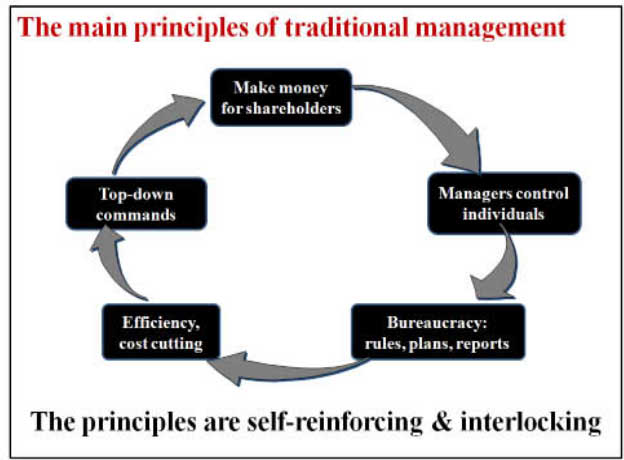 The main principles of traditional management

Make money for shareholders

Managers control individuals

Bureaucracy: rules, plans, reports

Efficiency, cost cutting

Top-down commands

The principles are self-reinforcing & interlocking